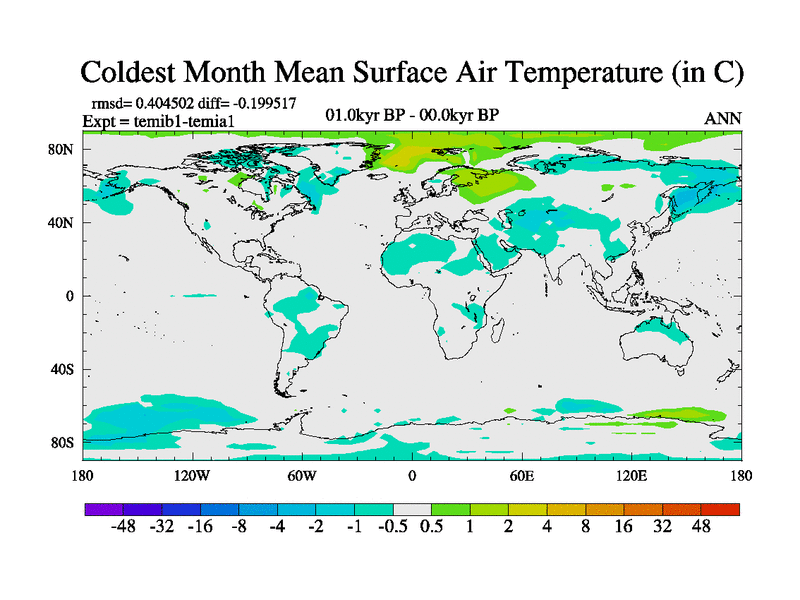 Coldest Month Mean Surface Air Temperature (in C)

rmsd= 0.404502 diff= -0.199517
Expt = temib1-temia1

01.0kyr BP - 00.0kyr BP

ANN

80N
40N
0
40S
80S

180 120W 60W 0 60E 120E 180

-48 -32 -16 -8 -4 -2 -1 -0.5 0.5 1 2 4 8 16 32 48